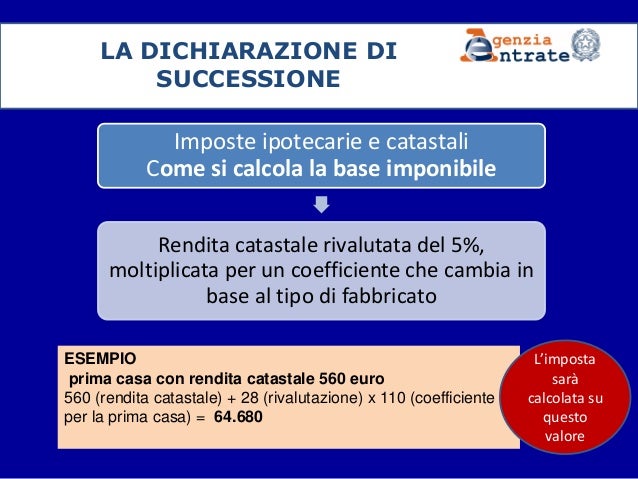 LA DICHIARAZIONE DI SUCCESSIONE

Agenzia Entrate

Imposte ipotecarie e catastali
Come si calcola la base imponibile

Rendita catastale rivalutata del 5%, moltiplicata per un coefficiente che cambia in base al tipo di fabbricato

ESEMPIO
prima casa con rendita catastale 560 euro
560 (rendita catastale) + 28 (rivalutazione) x 110 (coefficiente per la prima casa) = 64.680

L'imposta sarà calcolata su questo valore